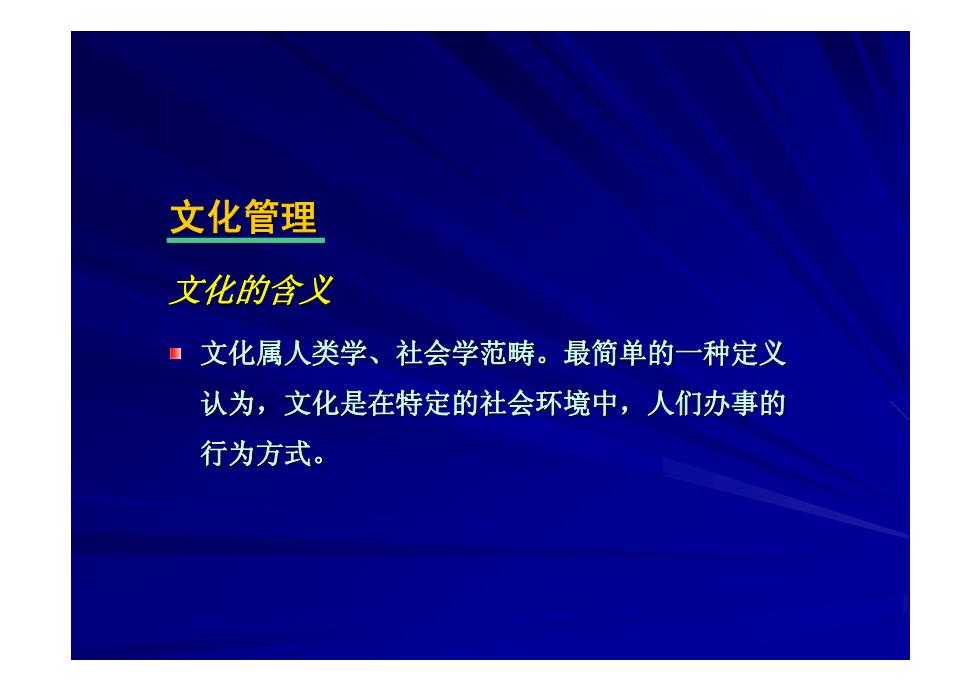 文化管理

文化的含义

文化属人类学、社会学范畴。最简单的一种定义认为，文化是在特定的社会环境中，人们办事的行为方式。